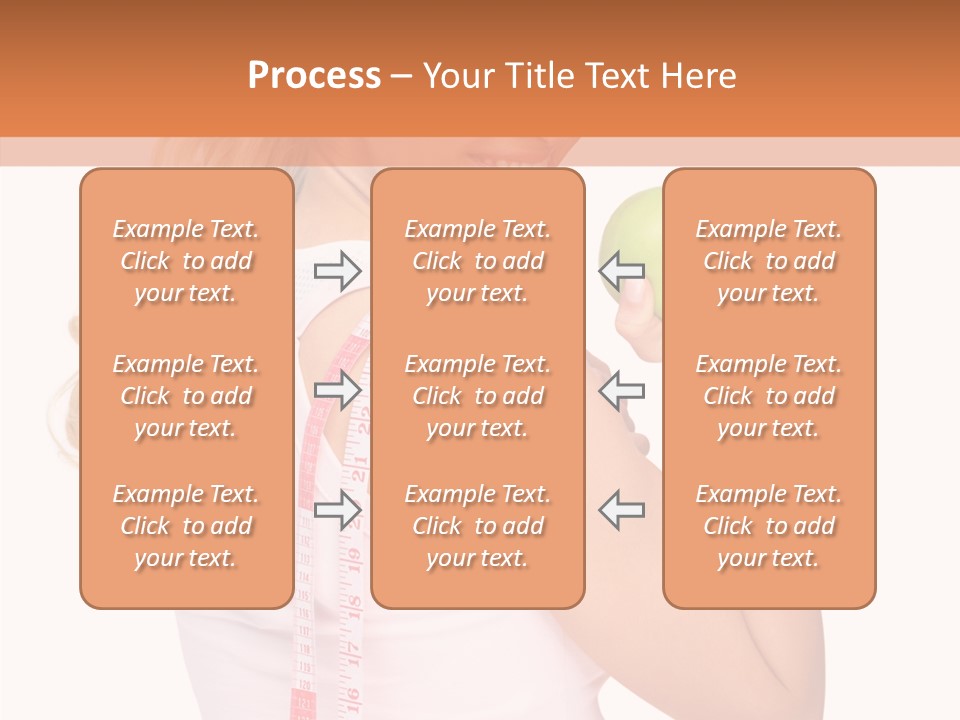 Process – Your Title Text Here

Example Text. Click to add your text.

Example Text. Click to add your text.

Example Text. Click to add your text.

Example Text. Click to add your text.

Example Text. Click to add your text.

Example Text. Click to add your text.

Example Text. Click to add your text.

Example Text. Click to add your text.

Example Text. Click to add your text.